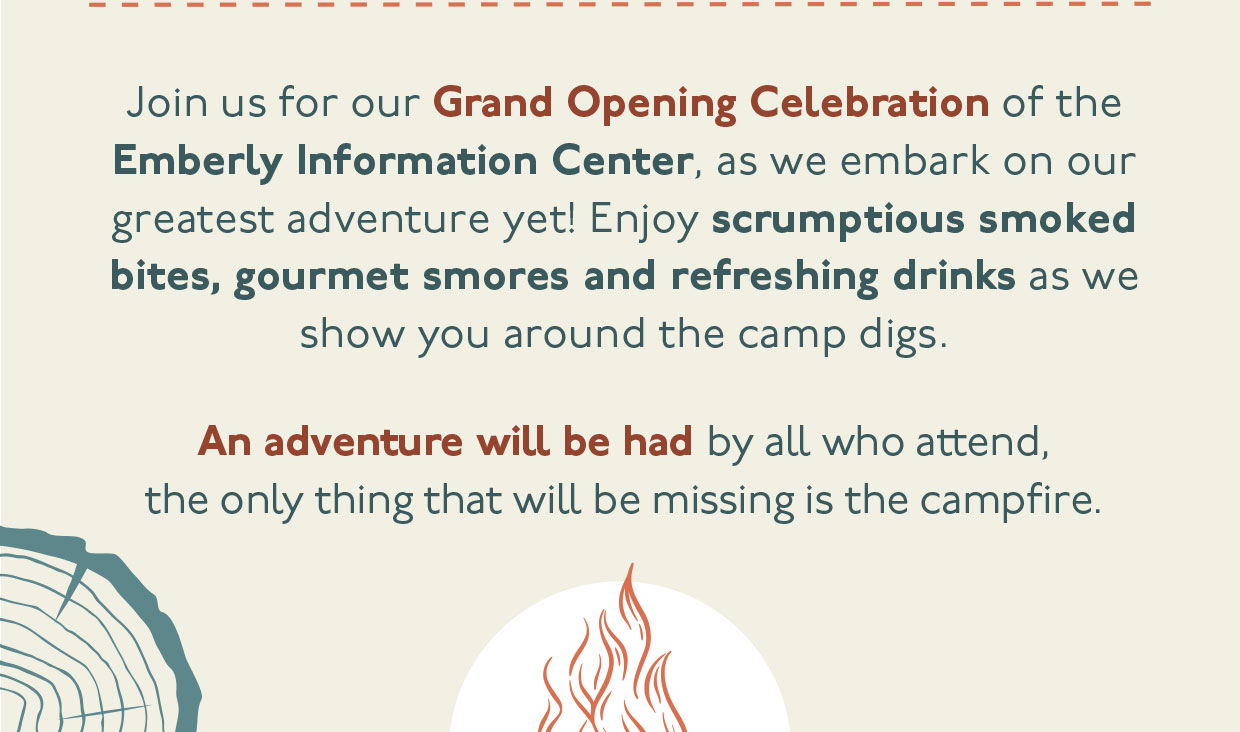 Join us for our Grand Opening Celebration of the Emberly Information Center, as we embark on our greatest adventure yet! Enjoy scrumptious smoked bites, gourmet smores and refreshing drinks as we show you around the camp digs.

An adventure will be had by all who attend, the only thing that will be missing is the campfire.